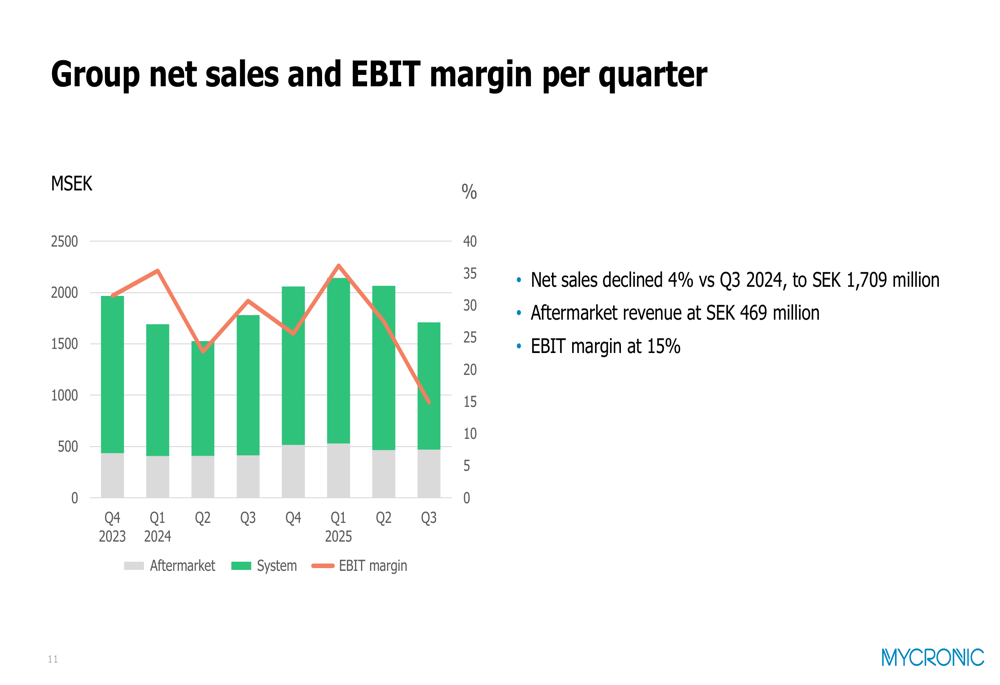 Group net sales and EBIT margin per quarter

MSEK

%

2500
2000
1500
1000
500
0

40
35
30
25
20
15
10
5
0

Q4 2023
Q1 2024
Q2
Q3
Q4
Q1 2025
Q2
Q3

Aftermarket
System
EBIT margin

• Net sales declined 4% vs Q3 2024, to SEK 1,709 million
• Aftermarket revenue at SEK 469 million
• EBIT margin at 15%

11

MYCRONIC